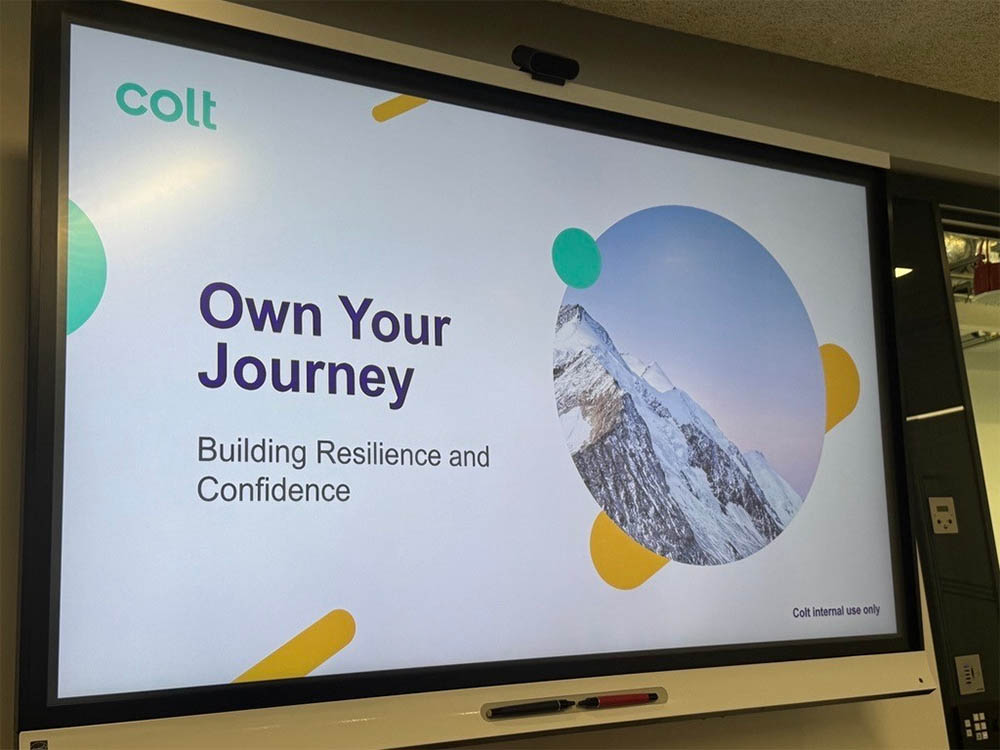 colt

Own Your Journey

Building Resilience and Confidence

Colt internal use only